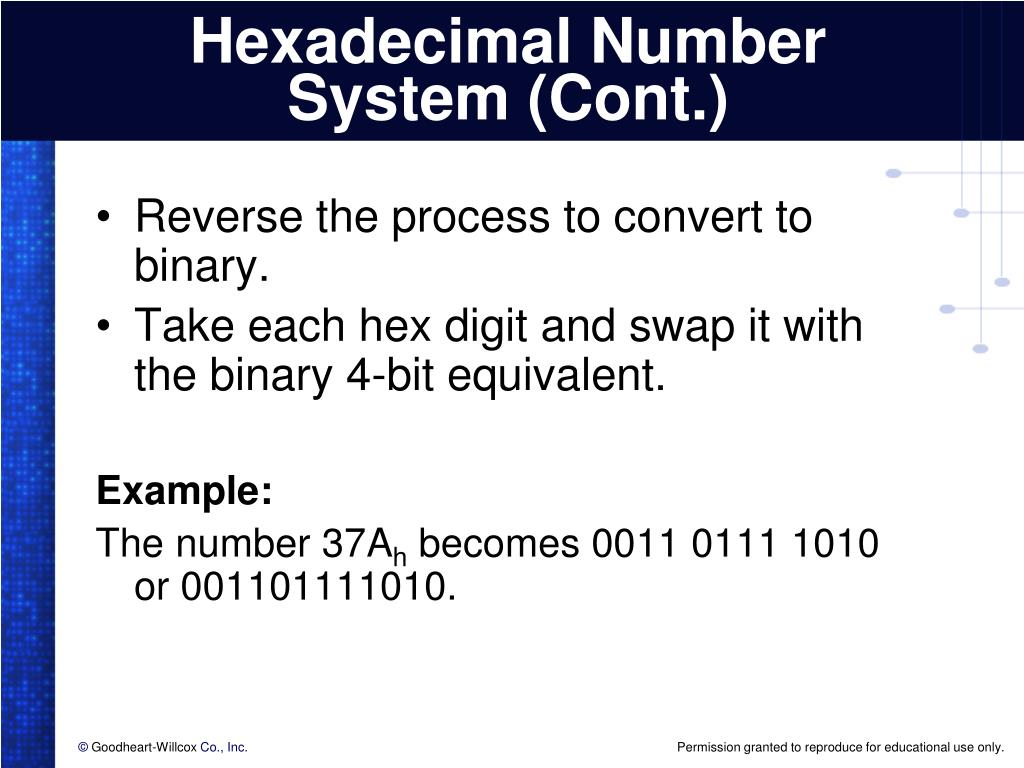 Hexadecimal Number System (Cont.)

• Reverse the process to convert to binary.
• Take each hex digit and swap it with the binary 4-bit equivalent.

Example:
The number $37A_h$ becomes 0011 0111 1010 or 001101111010.

© Goodheart-Willcox Co., Inc.

Permission granted to reproduce for educational use only.